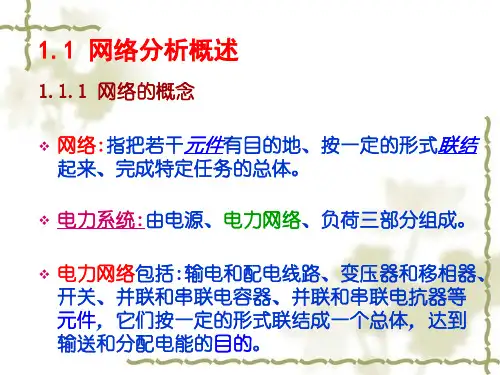 1.1 网络分析概述

1.1.1 网络的概念

❖ 网络:指把若干元件有目的地、按一定的形式联结起来、完成特定任务的总体。

❖ 电力系统:由电源、电力网络、负荷三部分组成。

❖ 电力网络包括:输电和配电线路、变压器和移相器、开关、并联和串联电容器、并联和串联电抗器等元件，它们按一定的形式联结成一个总体，达到输送和分配电能的目的。